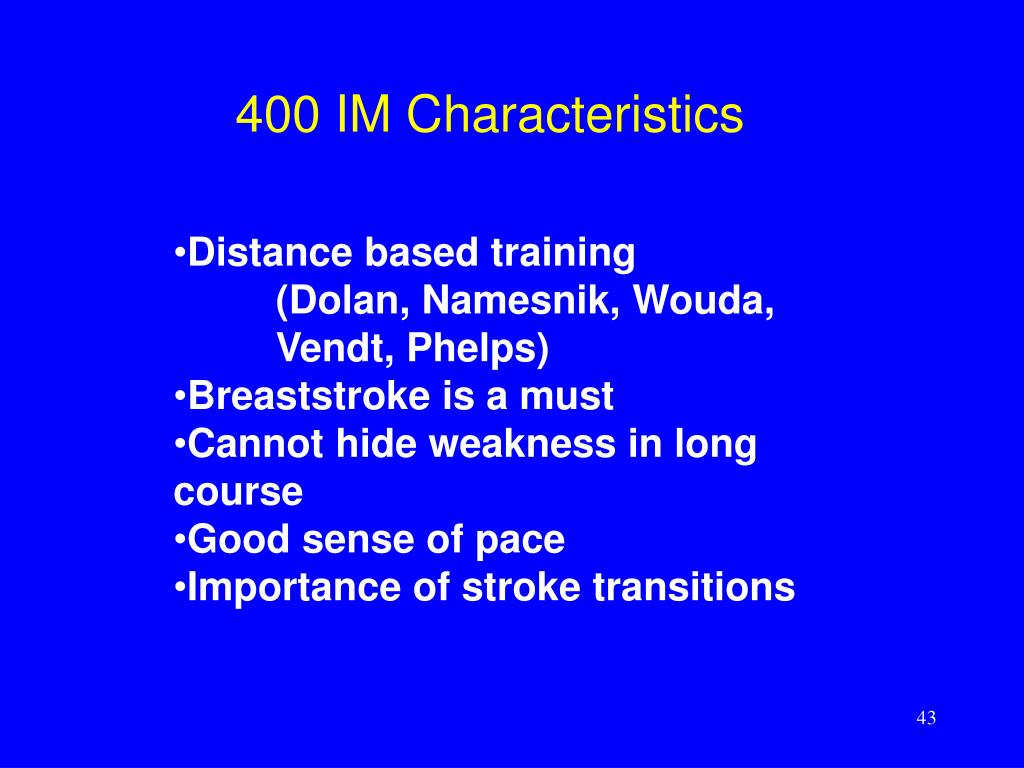 400 IM Characteristics

•Distance based training
(Dolan, Namesnik, Wouda, Vendt, Phelps)
•Breaststroke is a must
•Cannot hide weakness in long course
•Good sense of pace
•Importance of stroke transitions

43